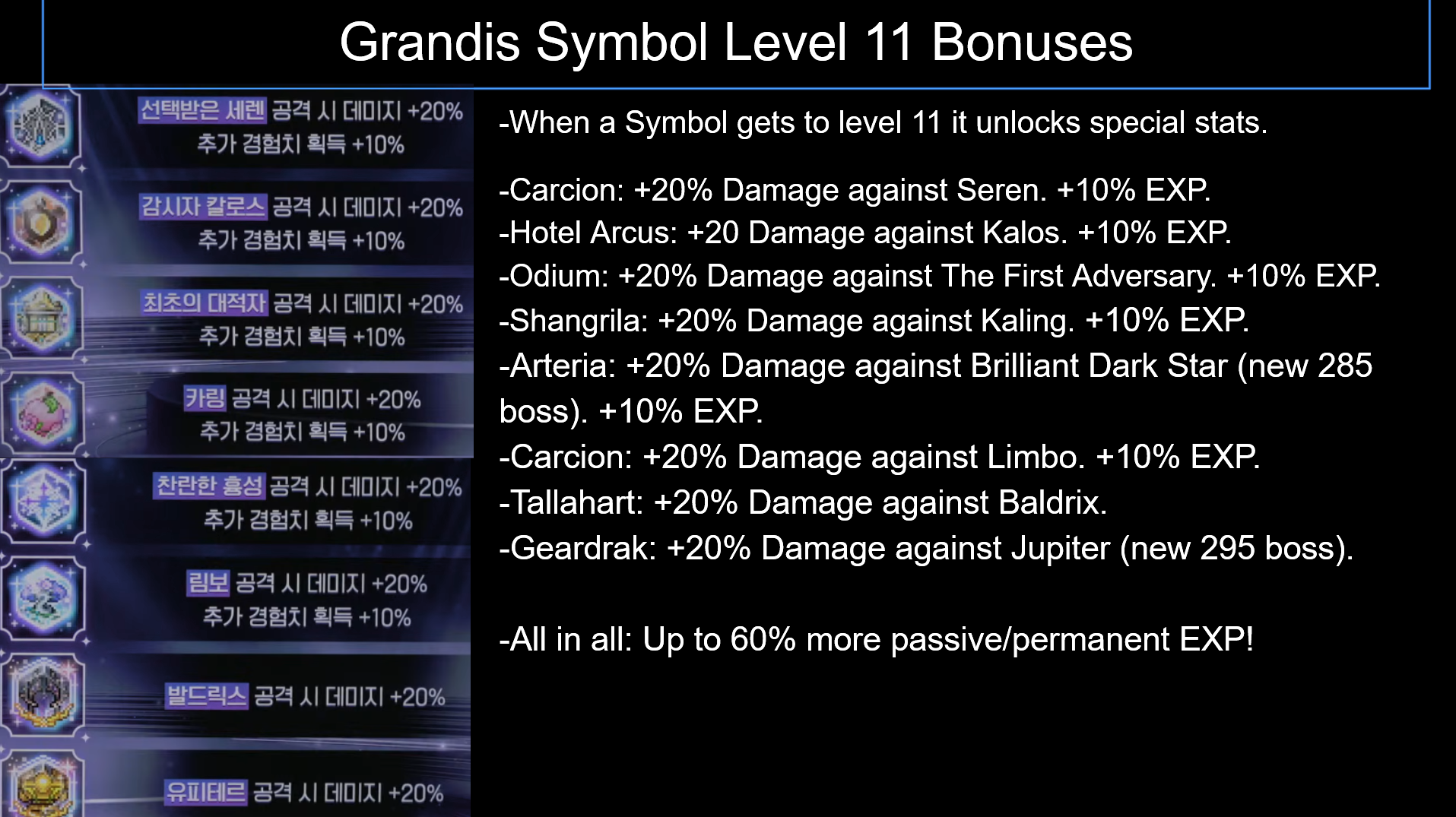 Grandis Symbol Level 11 Bonuses

선택받은 세렌 공격 시 데미지 +20%
추가 경험치 획득 +10%

감시자 칼로스 공격 시 데미지 +20%
추가 경험치 획득 +10%

최초의 대적자 공격 시 데미지 +20%
추가 경험치 획득 +10%

카링 공격 시 데미지 +20%
추가 경험치 획득 +10%

찬란한 흉성 공격 시 데미지 +20%
추가 경험치 획득 +10%

림보 공격 시 데미지 +20%
추가 경험치 획득 +10%

발드릭스 공격 시 데미지 +20%

유피테르 공격 시 데미지 +20%

-When a Symbol gets to level 11 it unlocks special stats.

-Carcion: +20% Damage against Seren. +10% EXP.
-Hotel Arcus: +20 Damage against Kalos. +10% EXP.
-Odium: +20% Damage against The First Adversary. +10% EXP.
-Shangrila: +20% Damage against Kaling. +10% EXP.
-Arteria: +20% Damage against Brilliant Dark Star (new 285 boss). +10% EXP.
-Carcion: +20% Damage against Limbo. +10% EXP.
-Tallahart: +20% Damage against Baldrix.
-Geardrak: +20% Damage against Jupiter (new 295 boss).

-All in all: Up to 60% more passive/permanent EXP!